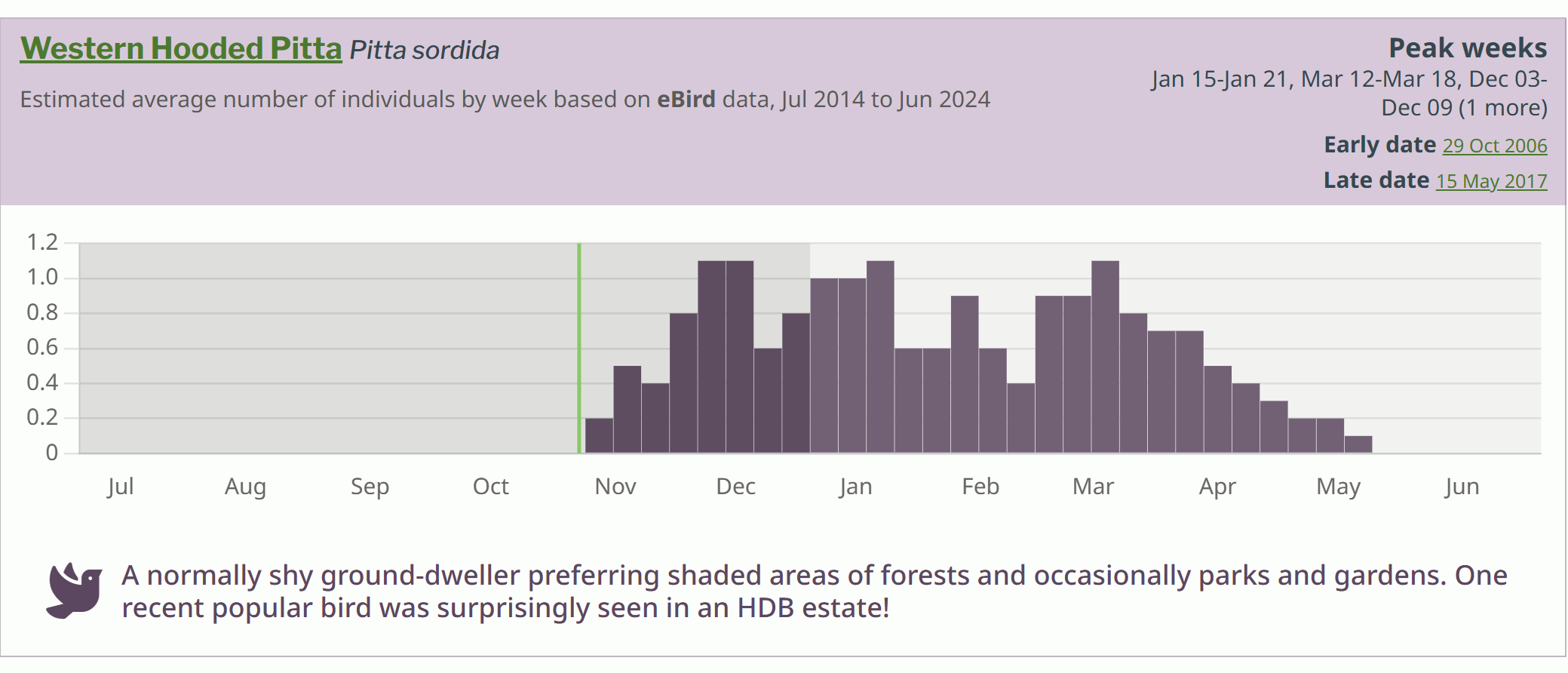 Western Hooded Pitta Pitta sordida

Estimated average number of individuals by week based on eBird data, Jul 2014 to Jun 2024

Peak weeks
Jan 15-Jan 21, Mar 12-Mar 18, Dec 03-Dec 09 (1 more)

Early date 29 Oct 2006

Late date 15 May 2017

1.2
1.0
0.8
0.6
0.4
0.2
0

Jul Aug Sep Oct Nov Dec Jan Feb Mar Apr May Jun

A normally shy ground-dweller preferring shaded areas of forests and occasionally parks and gardens. One recent popular bird was surprisingly seen in an HDB estate!